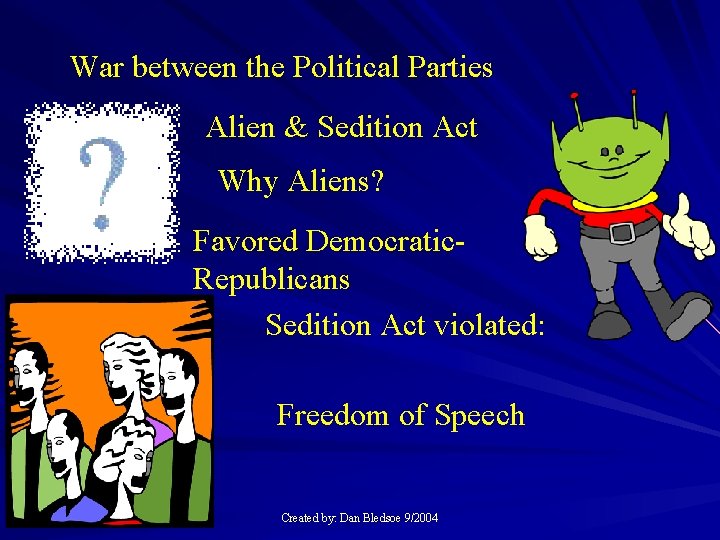 War between the Political Parties

?

Alien & Sedition Act

Why Aliens?

Favored Democratic-Republicans

Sedition Act violated:

Freedom of Speech

Created by: Dan Bledsoe 9/2004